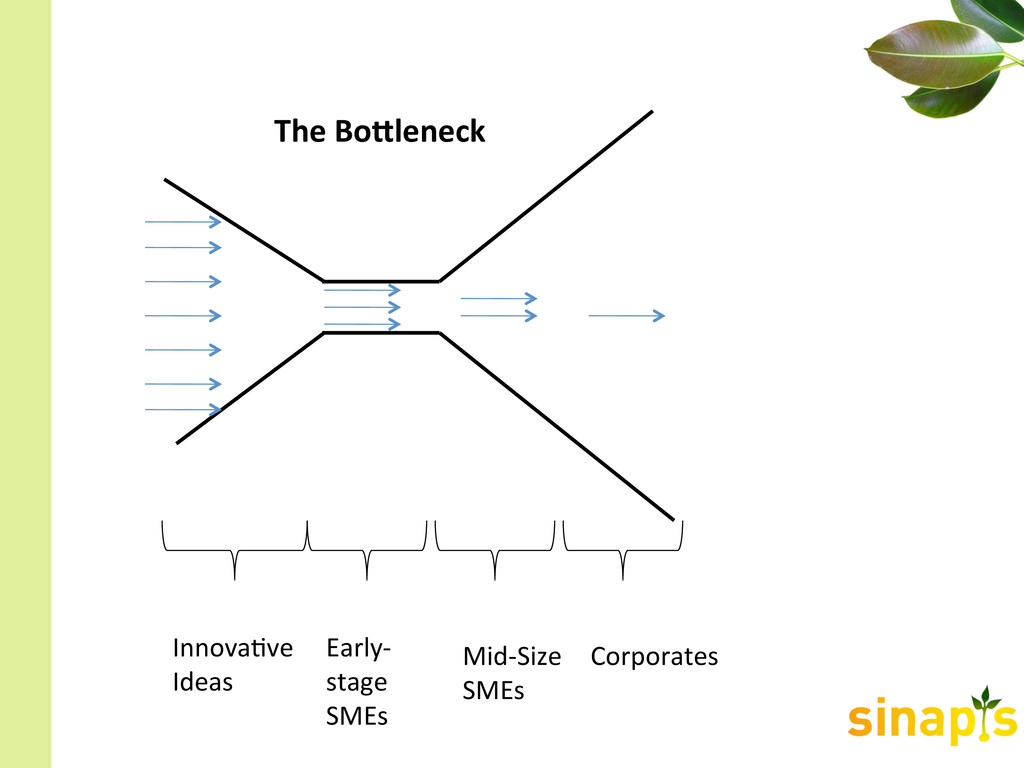 The Bottleneck

Innovative Ideas

Early-stage SMEs

Mid-Size SMEs

Corporates

sinapis